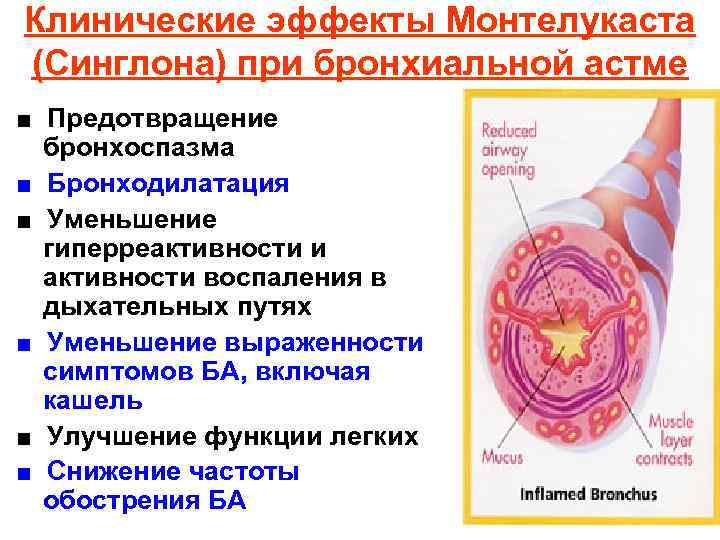 Клинические эффекты Монтелукаста (Синглона) при бронхиальной астме

■ Предотвращение бронхоспазма
■ Бронходилатация
■ Уменьшение гиперреактивности и активности воспаления в дыхательных путях
■ Уменьшение выраженности симптомов БА, включая кашель
■ Улучшение функции легких
■ Снижение частоты обострения БА

Reduced airway opening

Mucus

Muscle layer contracts

Inflamed Bronchus